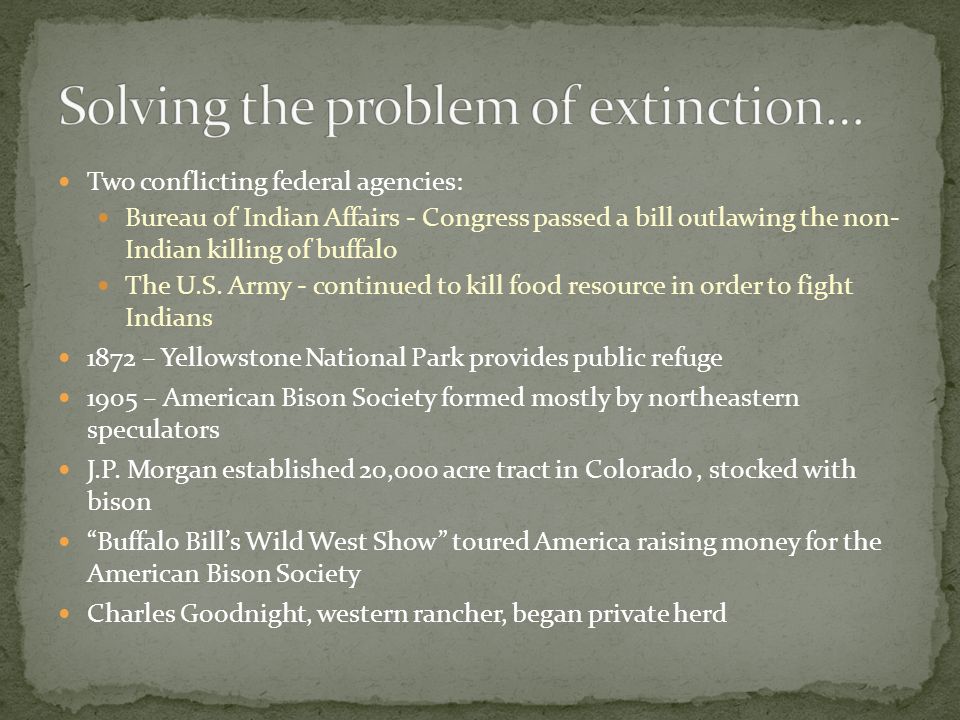 Solving the problem of extinction…

- Two conflicting federal agencies:
  - Bureau of Indian Affairs - Congress passed a bill outlawing the non-Indian killing of buffalo
  - The U.S. Army - continued to kill food resource in order to fight Indians
- 1872 – Yellowstone National Park provides public refuge
- 1905 – American Bison Society formed mostly by northeastern speculators
- J.P. Morgan established 20,000 acre tract in Colorado , stocked with bison
- “Buffalo Bill’s Wild West Show” toured America raising money for the American Bison Society
- Charles Goodnight, western rancher, began private herd